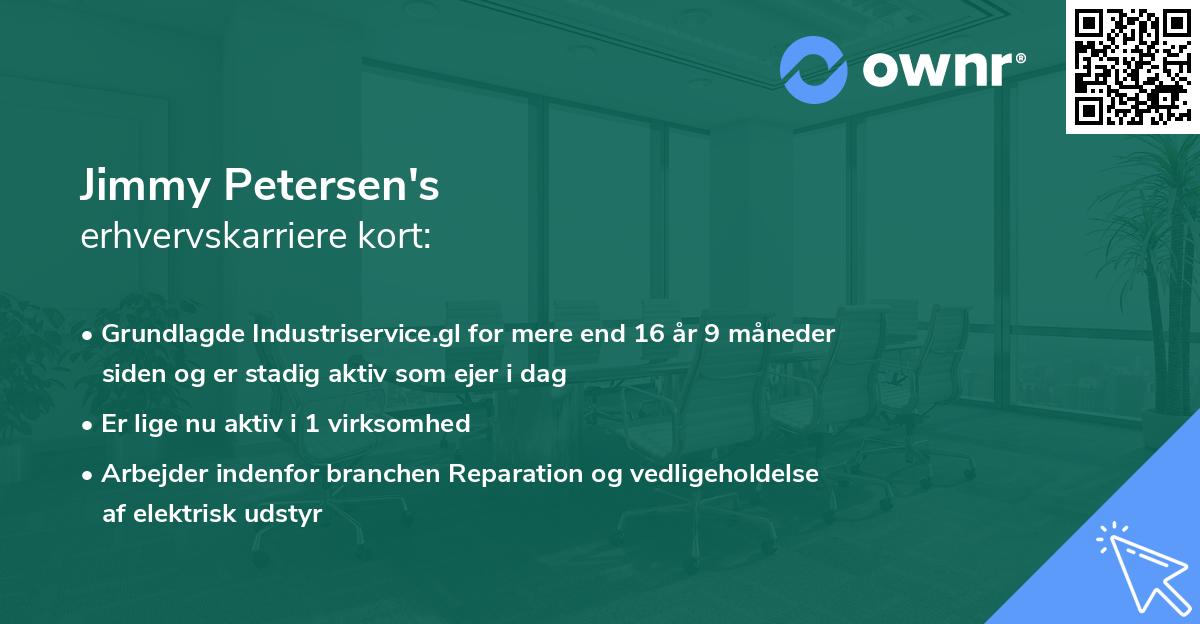 ownr®

Jimmy Petersen's
erhvervskarriere kort:

• Grundlagde Industriservice.gl for mere end 16 år 9 måneder siden og er stadig aktiv som ejer i dag
• Er lige nu aktiv i 1 virksomhed
• Arbejder indenfor branchen Reparation og vedligeholdelse af elektrisk udstyr